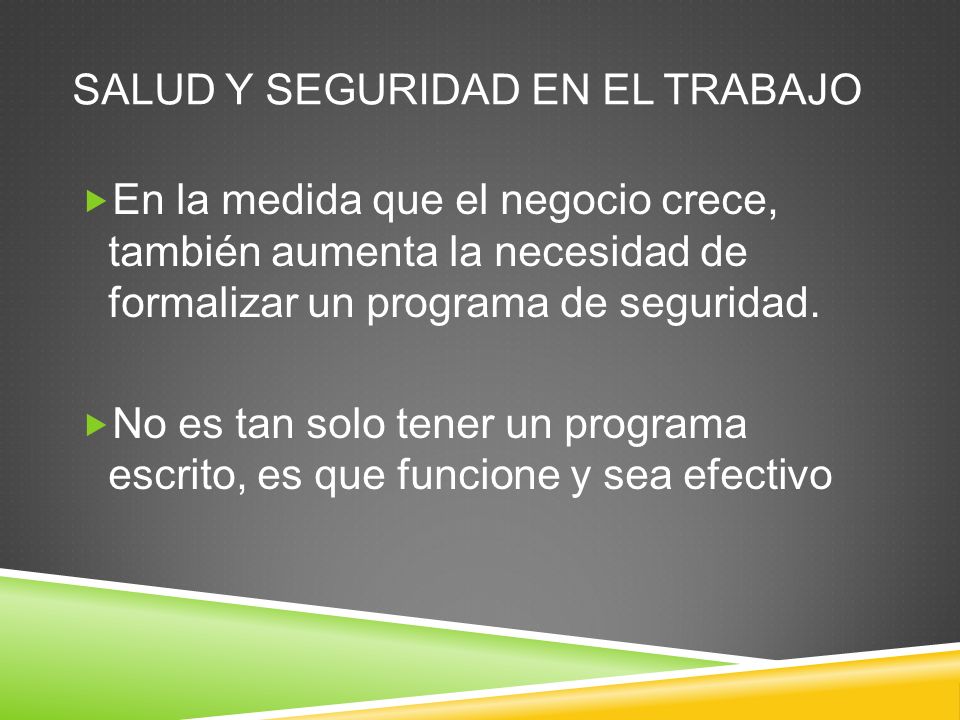 SALUD Y SEGURIDAD EN EL TRABAJO

En la medida que el negocio crece, también aumenta la necesidad de formalizar un programa de seguridad.

No es tan solo tener un programa escrito, es que funcione y sea efectivo